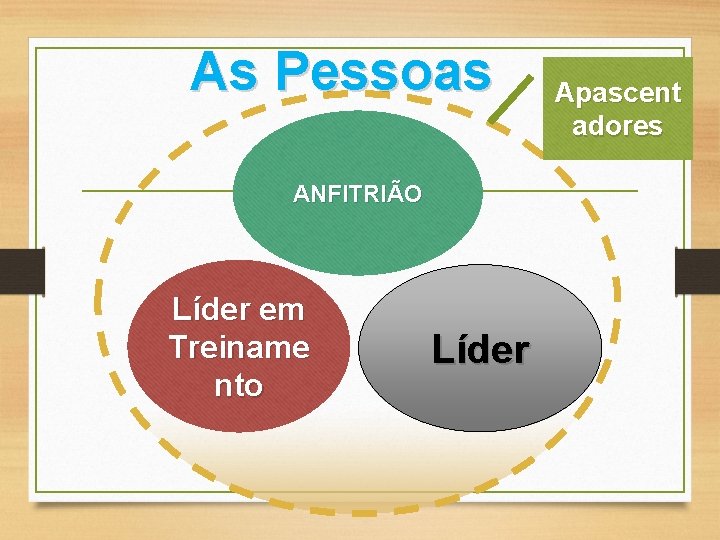 As Pessoas

Apascentadores

ANFITRIÃO

Líder em Treinamento

Líder